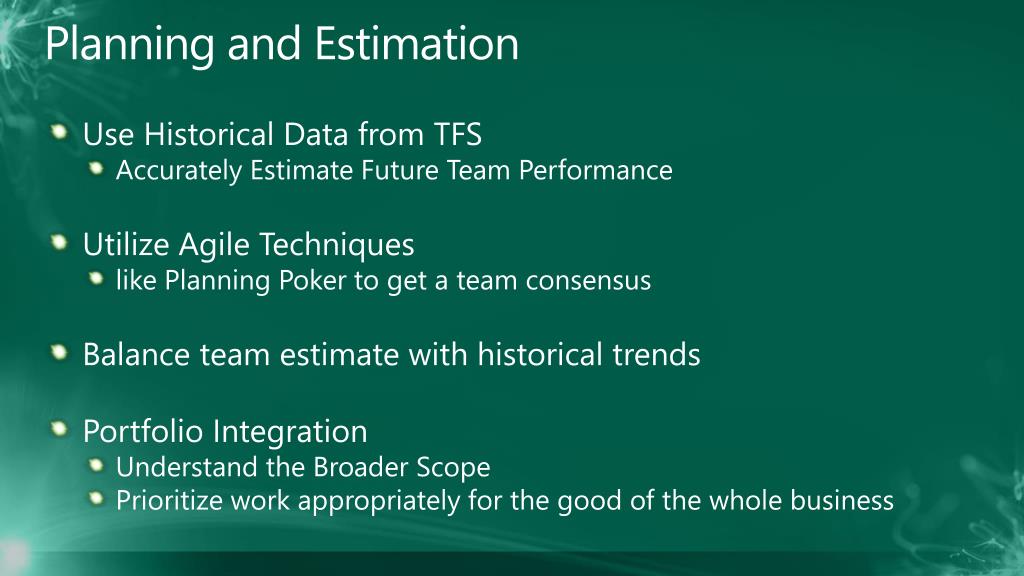 Planning and Estimation

Use Historical Data from TFS
Accurately Estimate Future Team Performance

Utilize Agile Techniques
like Planning Poker to get a team consensus

Balance team estimate with historical trends

Portfolio Integration
Understand the Broader Scope
Prioritize work appropriately for the good of the whole business